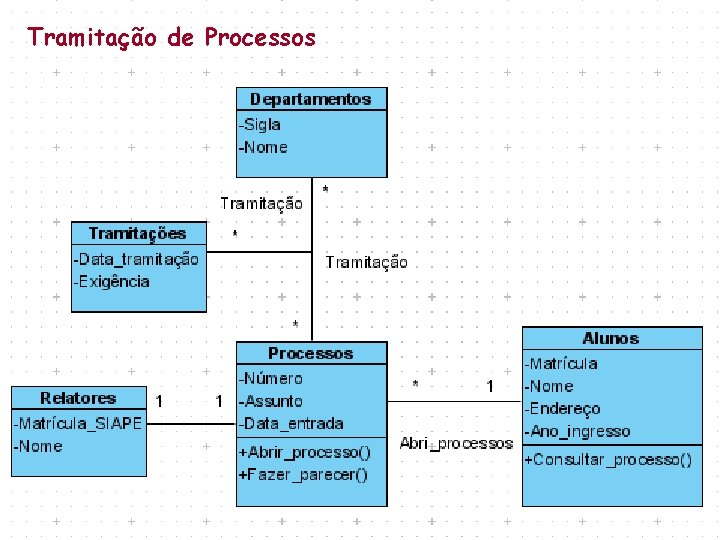 Tramitação de Processos

Departamentos
-Sigla
-Nome

Tramitação
*

Tramitações
-Data_tramitação
-Exigência

*

Tramitação

*

Processos
-Número
-Assunto
-Data_entrada
+Abrir_processo()
+Fazer_parecer()

Relatores
-Matrícula_SIAPE
-Nome

1 1

* 1

Abri_processos

Alunos
-Matrícula
-Nome
-Endereço
-Ano_ingresso
+Consultar_processo()